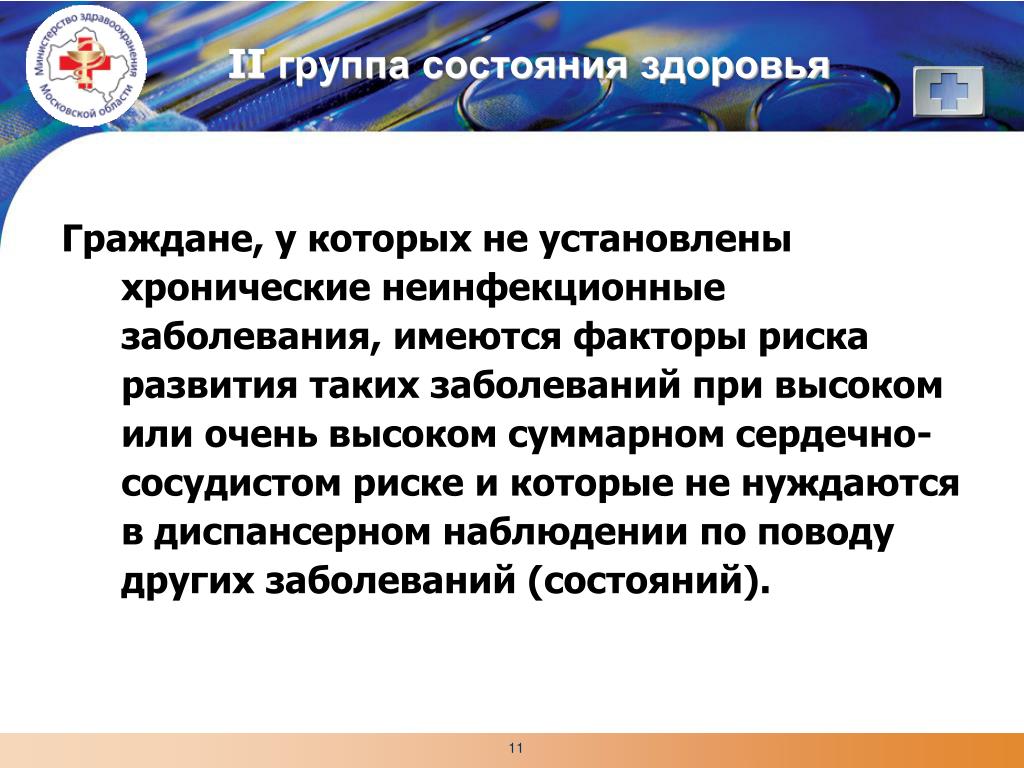 Министерство здравоохранения Московской области

II группа состояния здоровья

Граждане, у которых не установлены хронические неинфекционные заболевания, имеются факторы риска развития таких заболеваний при высоком или очень высоком суммарном сердечно-сосудистом риске и которые не нуждаются в диспансерном наблюдении по поводу других заболеваний (состояний).

11